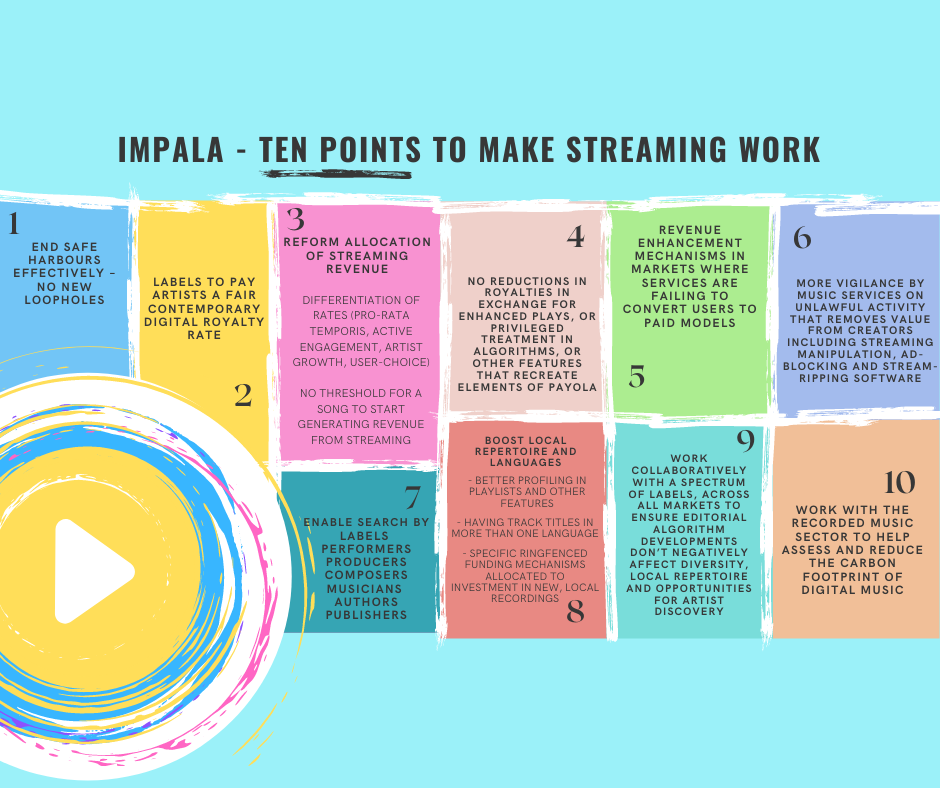 IMPALA - TEN POINTS TO MAKE STREAMING WORK

1
END SAFE HARBOURS EFFECTIVELY - NO NEW LOOPHOLES

LABELS TO PAY ARTISTS A FAIR CONTEMPORARY DIGITAL ROYALTY RATE
2

3
REFORM ALLOCATION OF STREAMING REVENUE

DIFFERENTIATION OF RATES (PRO-RATA TEMPORIS, ACTIVE ENGAGEMENT, ARTIST GROWTH, USER-CHOICE)

NO THRESHOLD FOR A SONG TO START GENERATING REVENUE FROM STREAMING

4
NO REDUCTIONS IN ROYALTIES IN EXCHANGE FOR ENHANCED PLAYS, OR PRIVILEGED TREATMENT IN ALGORITHMS, OR OTHER FEATURES THAT RECREATE ELEMENTS OF PAYOLA

REVENUE ENHANCEMENT MECHANISMS IN MARKETS WHERE SERVICES ARE FAILING TO CONVERT USERS TO PAID MODELS
5

6
MORE VIGILANCE BY MUSIC SERVICES ON UNLAWFUL ACTIVITY THAT REMOVES VALUE FROM CREATORS INCLUDING STREAMING MANIPULATION, AD-BLOCKING AND STREAM-RIPPING SOFTWARE

7
ENABLE SEARCH BY LABELS PERFORMERS PRODUCERS COMPOSERS MUSICIANS AUTHORS PUBLISHERS

BOOST LOCAL REPERTOIRE AND LANGUAGES
- BETTER PROFILING IN PLAYLISTS AND OTHER FEATURES
- HAVING TRACK TITLES IN MORE THAN ONE LANGUAGE
- SPECIFIC RINGFENCED FUNDING MECHANISMS ALLOCATED TO INVESTMENT IN NEW, LOCAL RECORDINGS
8

9
WORK COLLABORATIVELY WITH A SPECTRUM OF LABELS, ACROSS ALL MARKETS TO ENSURE EDITORIAL ALGORITHM DEVELOPMENTS DON'T NEGATIVELY AFFECT DIVERSITY, LOCAL REPERTOIRE AND OPPORTUNITIES FOR ARTIST DISCOVERY

10
WORK WITH THE RECORDED MUSIC SECTOR TO HELP ASSESS AND REDUCE THE CARBON FOOTPRINT OF DIGITAL MUSIC